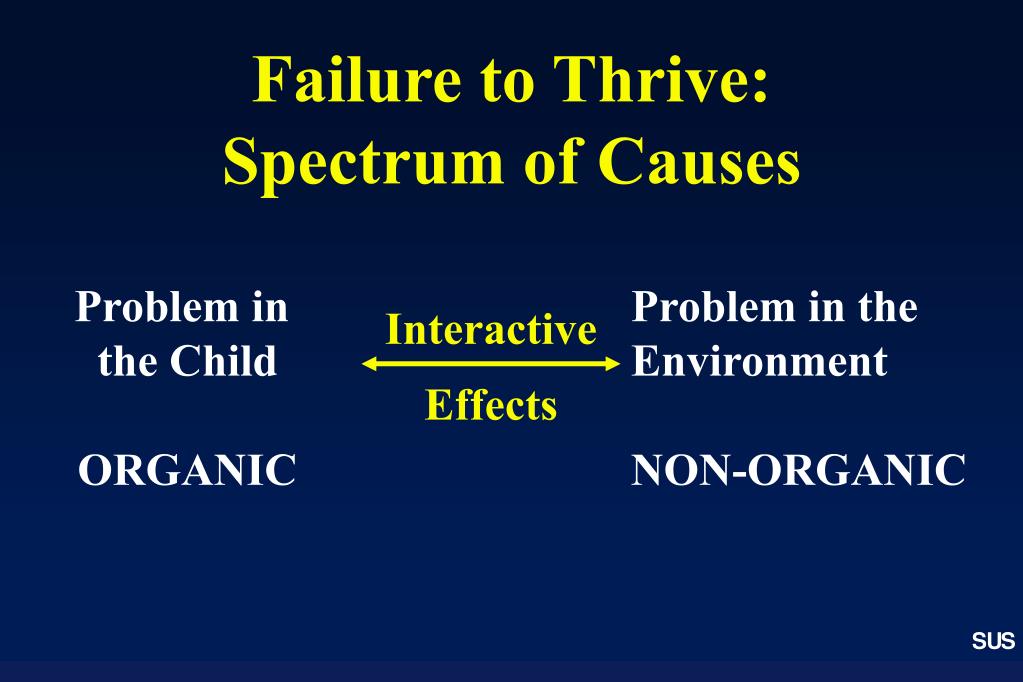 Failure to Thrive:
Spectrum of Causes

Problem in the Child

Interactive
Effects

Problem in the Environment

ORGANIC

NON-ORGANIC

SUS